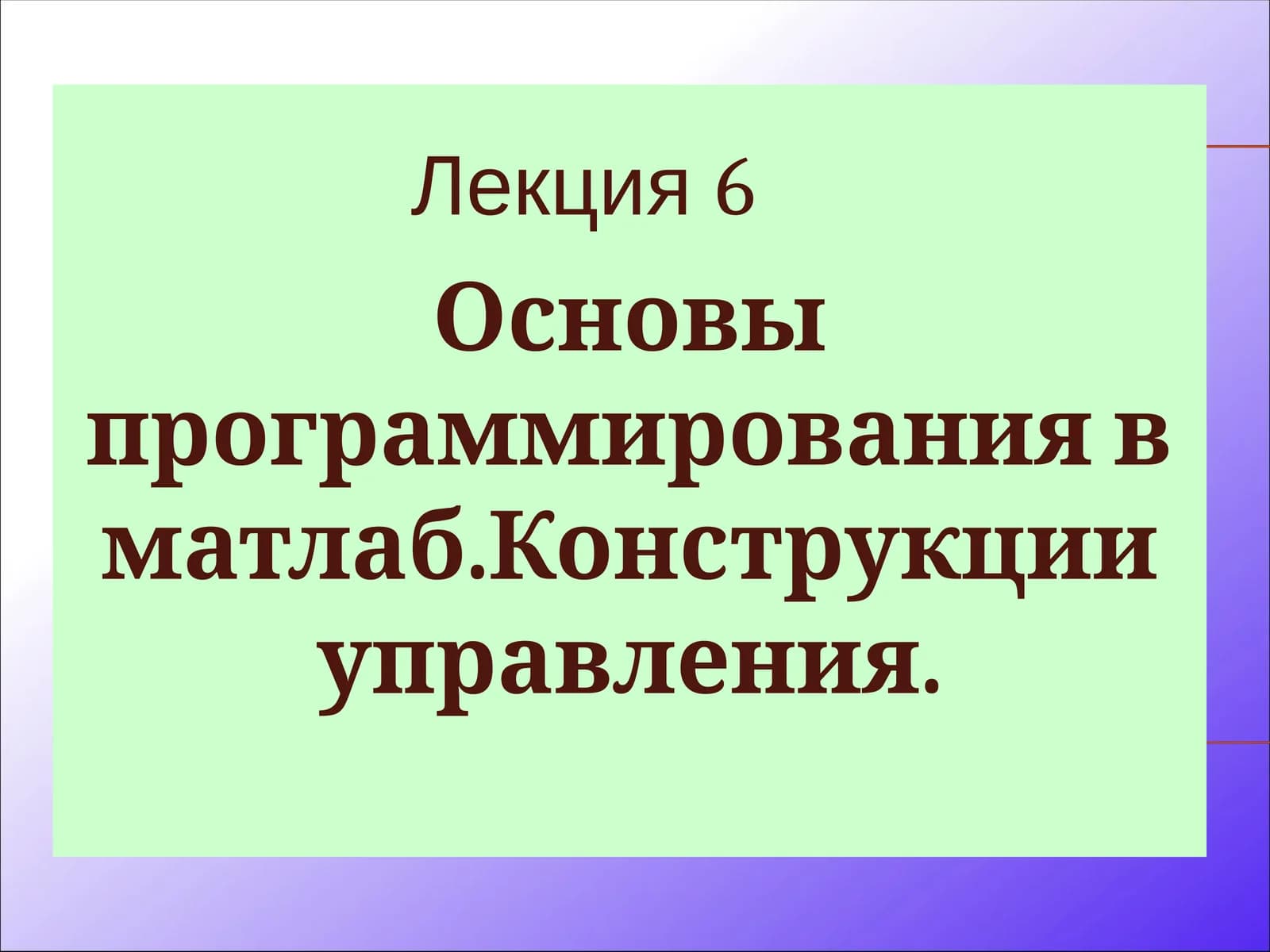 Лекция 6

Основы программирования в матлаб.Конструкции управления.